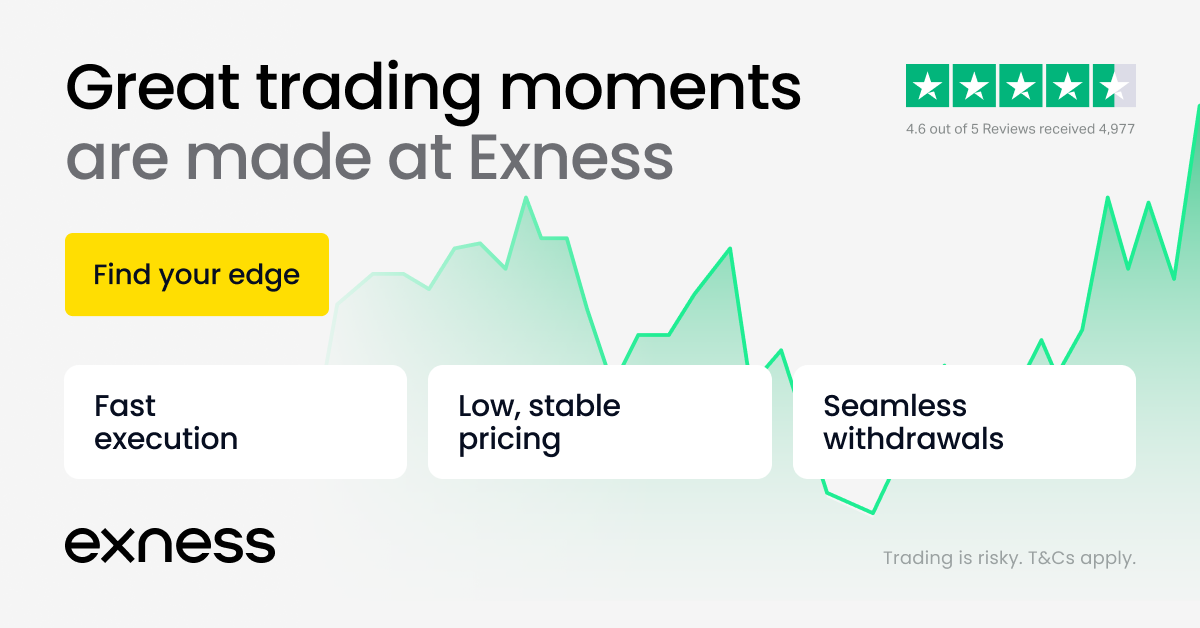 Great trading moments are made at Exness

4.6 out of 5 Reviews received 4,977

Find your edge

Fast execution

Low, stable pricing

Seamless withdrawals

exness

Trading is risky. T&Cs apply.